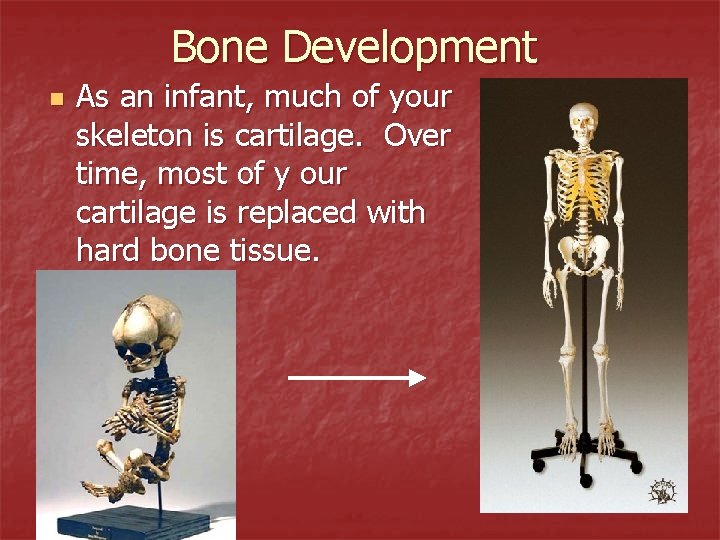 Bone Development

As an infant, much of your skeleton is cartilage. Over time, most of y our cartilage is replaced with hard bone tissue.